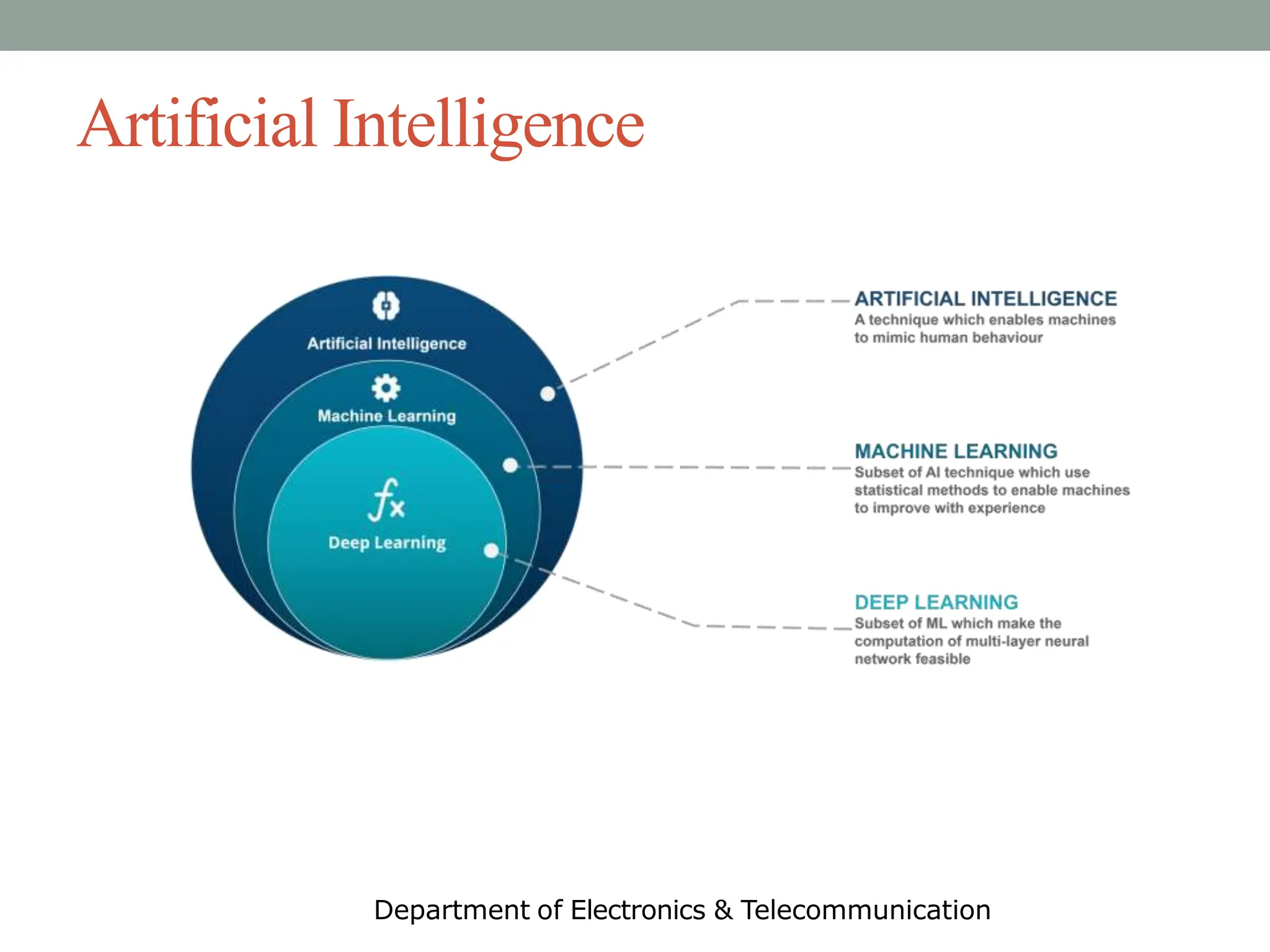 Artificial Intelligence

Artificial Intelligence

Machine Learning

$f_x$

Deep Learning

ARTIFICIAL INTELLIGENCE
A technique which enables machines to mimic human behaviour

MACHINE LEARNING
Subset of AI technique which use statistical methods to enable machines to improve with experience

DEEP LEARNING
Subset of ML which make the computation of multi-layer neural network feasible

Department of Electronics & Telecommunication